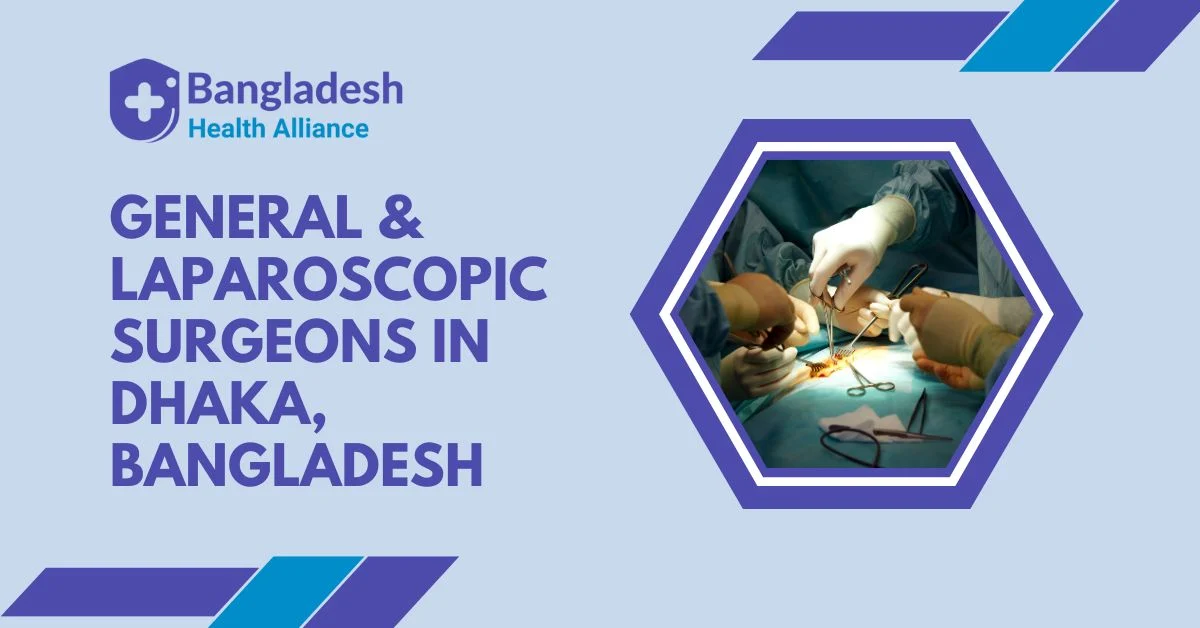 Bangladesh
Health Alliance

GENERAL & LAPAROSCOPIC SURGEONS IN DHAKA, BANGLADESH